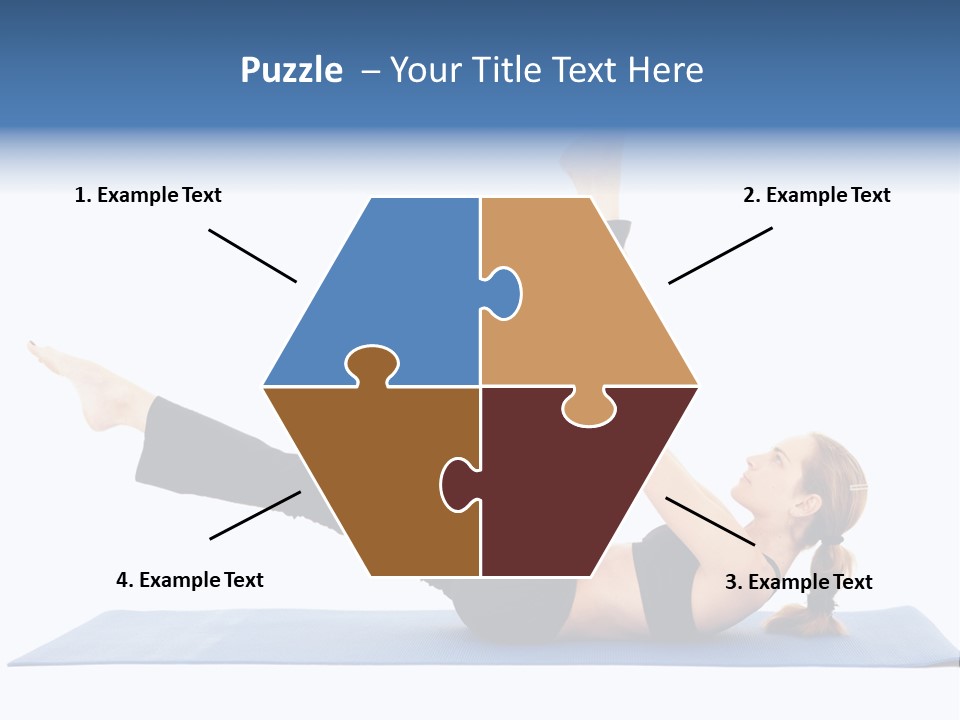 Puzzle – Your Title Text Here

1. Example Text

2. Example Text

4. Example Text

3. Example Text